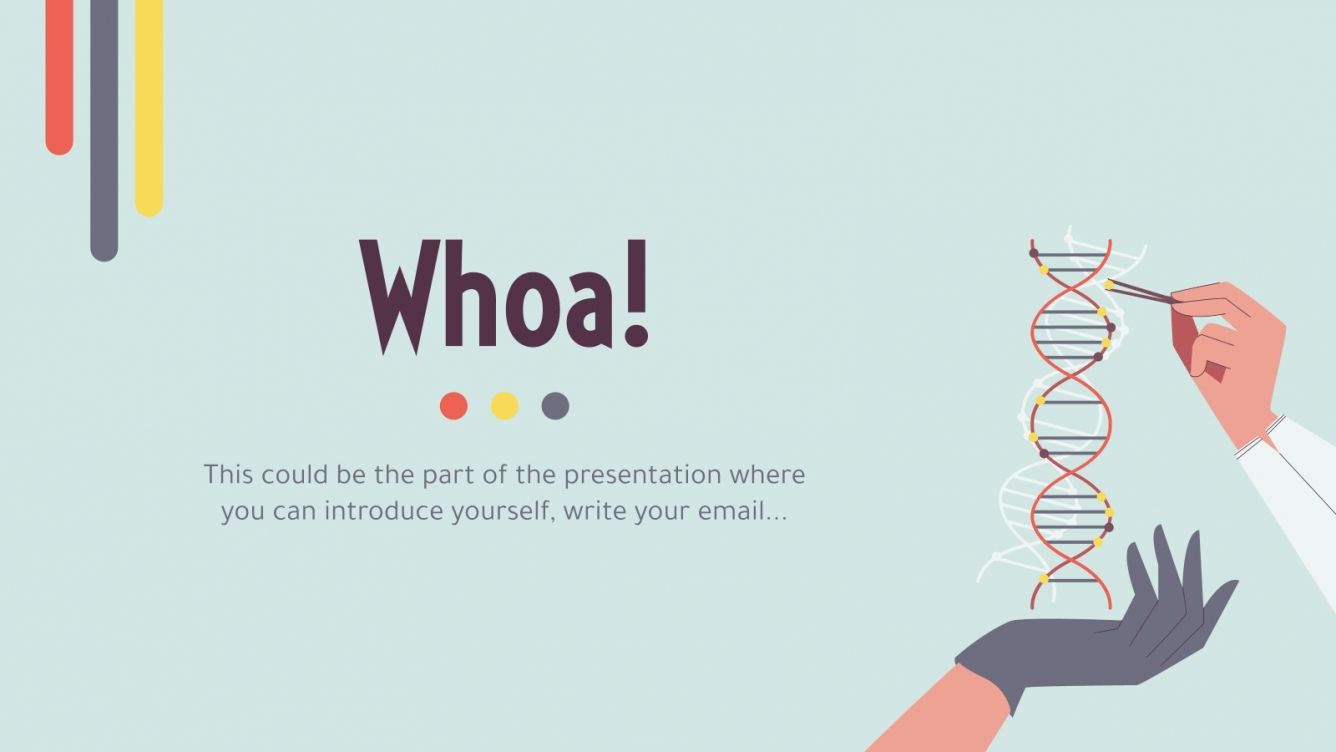 Whoa!

This could be the part of the presentation where you can introduce yourself, write your email…